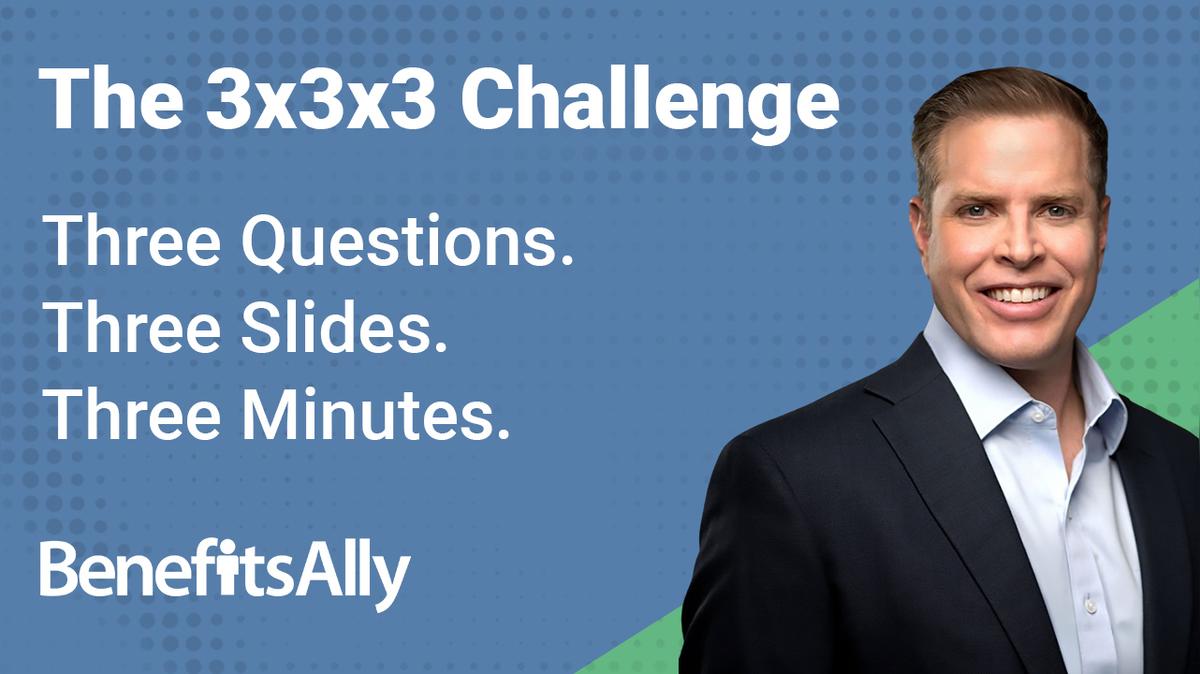 The 3x3x3 Challenge

Three Questions.
Three Slides.
Three Minutes.

BenefitsAlly